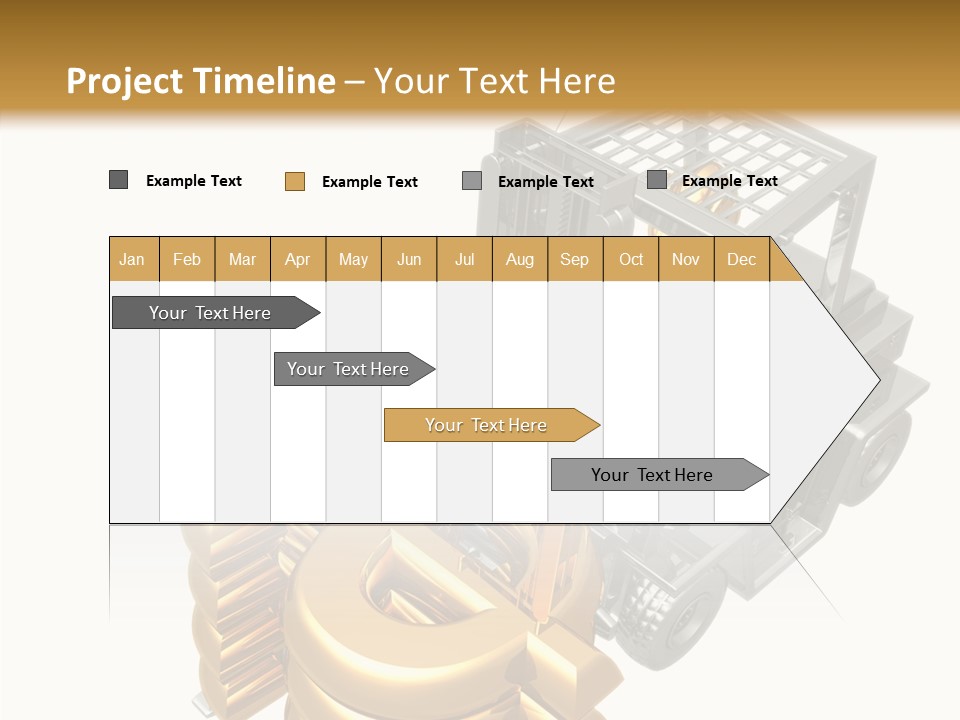 Project Timeline – Your Text Here

Example Text
Example Text
Example Text
Example Text

| Jan | Feb | Mar | Apr | May | Jun | Jul | Aug | Sep | Oct | Nov | Dec |
|---|---|---|---|---|---|---|---|---|---|---|---|

Your Text Here

Your Text Here

Your Text Here

Your Text Here